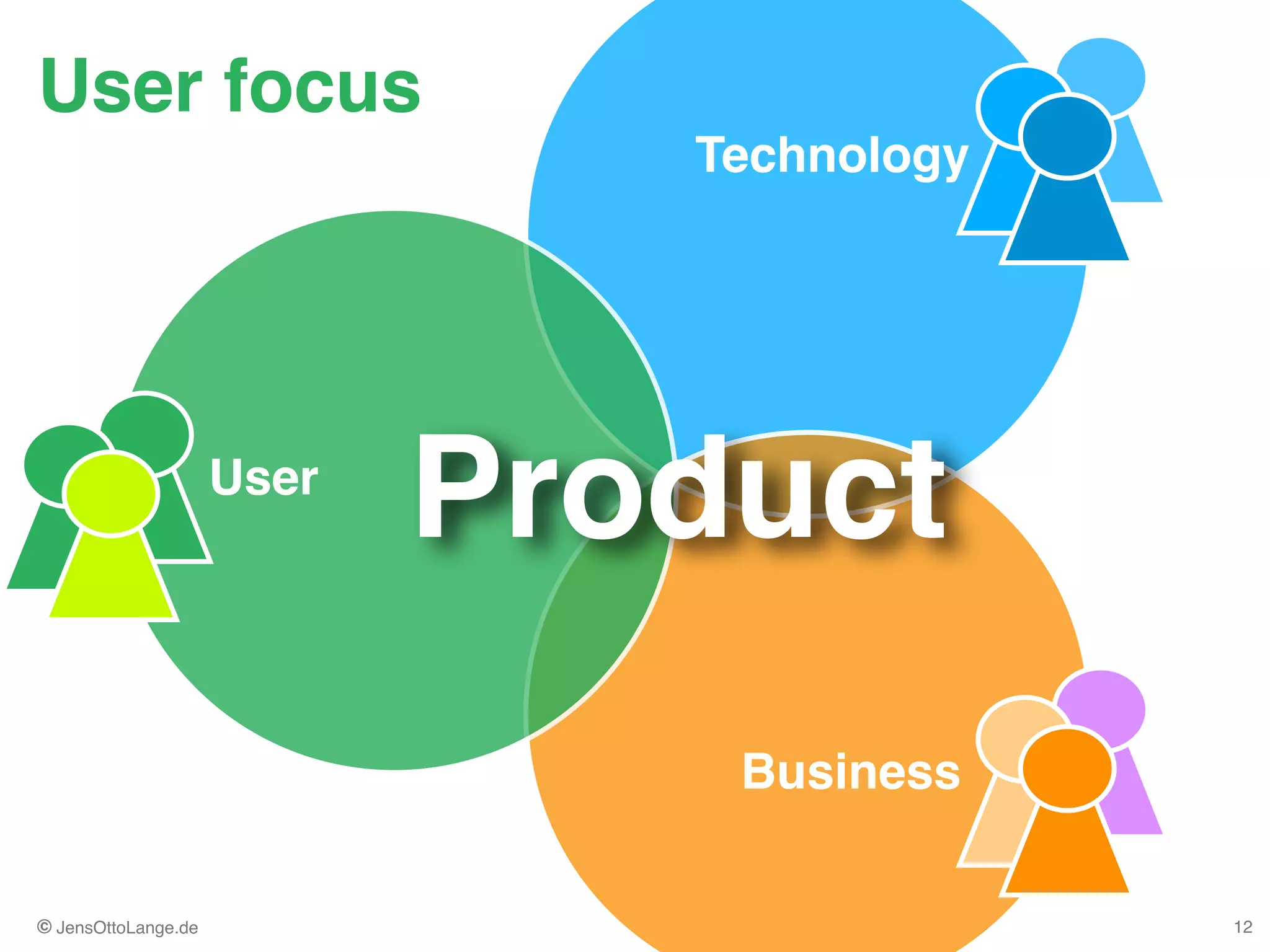 User focus

Technology

User

Product

Business

© JensOttoLange.de

12